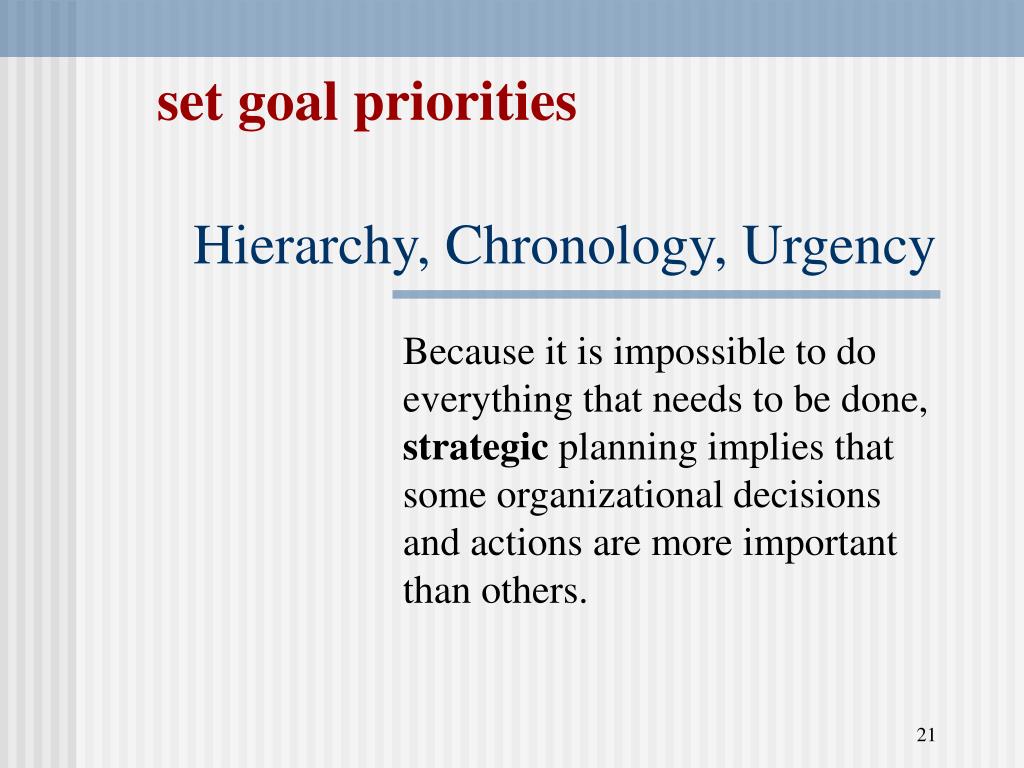 set goal priorities

Hierarchy, Chronology, Urgency

Because it is impossible to do everything that needs to be done, strategic planning implies that some organizational decisions and actions are more important than others.

21